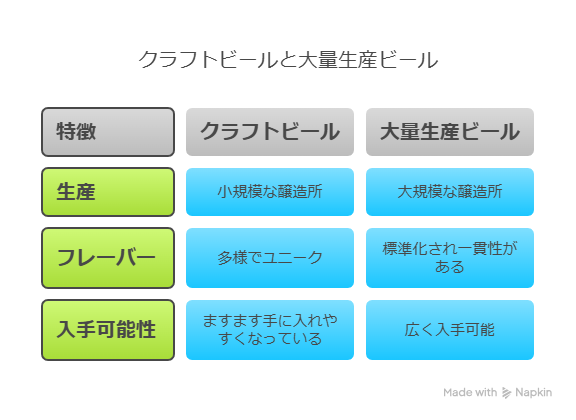 クラフトビールと大量生産ビール

| 特徴 | クラフトビール | 大量生産ビール |
|---|---|---|
| 生産 | 小規模な醸造所 | 大規模な醸造所 |
| フレーバー | 多様でユニーク | 標準化され一貫性がある |
| 入手可能性 | ますます手に入れやすくなっている | 広く入手可能 |

Made with Napkin